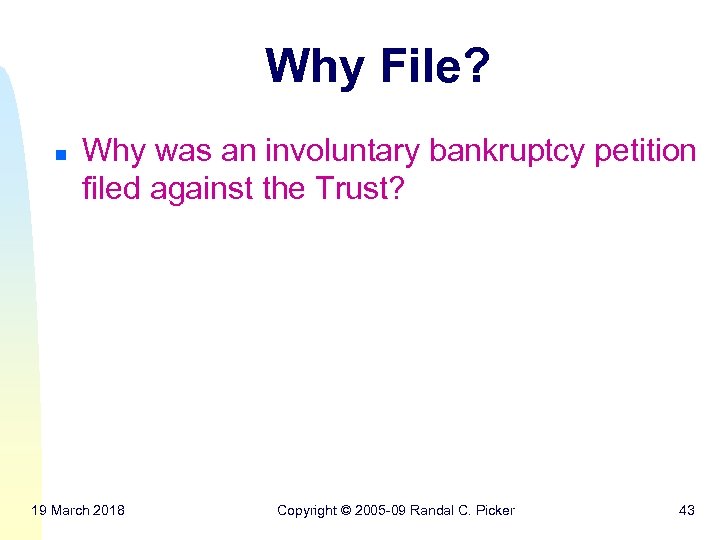 Why File?

Why was an involuntary bankruptcy petition filed against the Trust?

19 March 2018

Copyright © 2005-09 Randal C. Picker

43